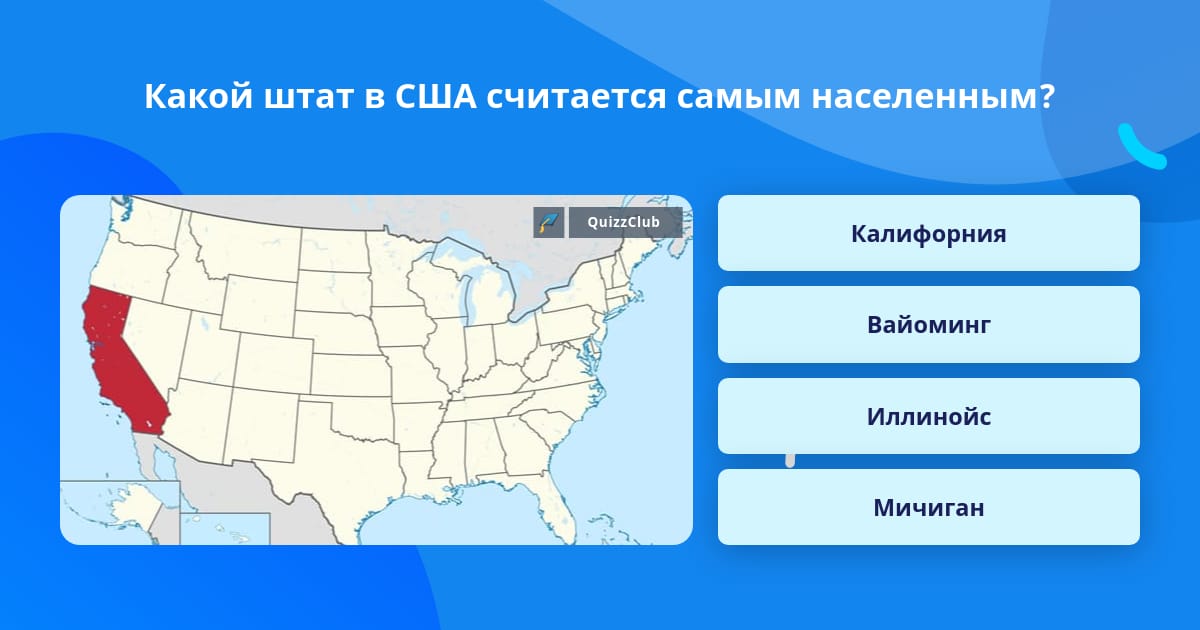 Какой штат в США считается самым населенным?

QuizzClub

Калифорния

Вайоминг

Иллинойс

Мичиган